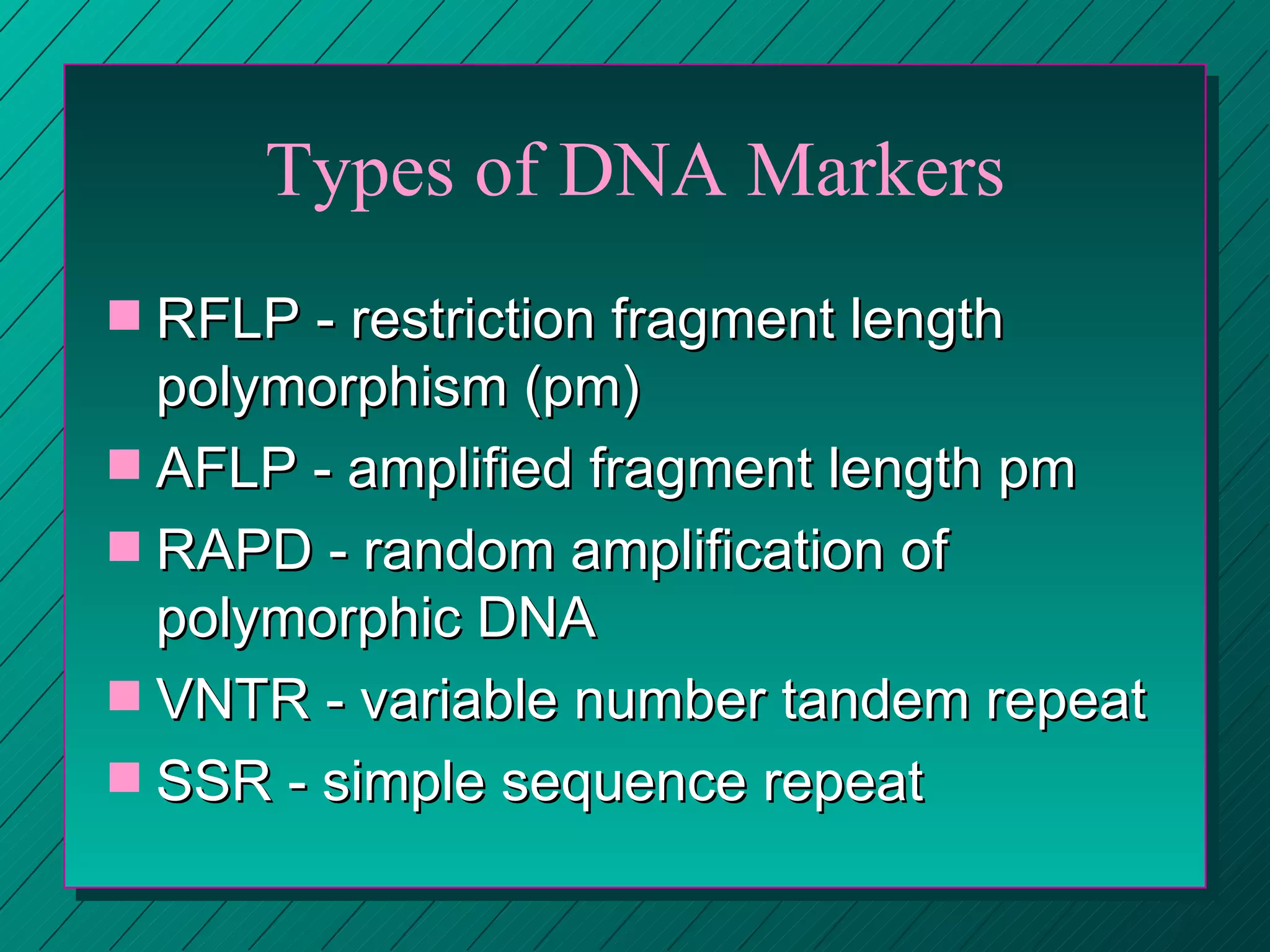 Types of DNA Markers

• RFLP - restriction fragment length polymorphism (pm)
• AFLP - amplified fragment length pm
• RAPD - random amplification of polymorphic DNA
• VNTR - variable number tandem repeat
• SSR - simple sequence repeat